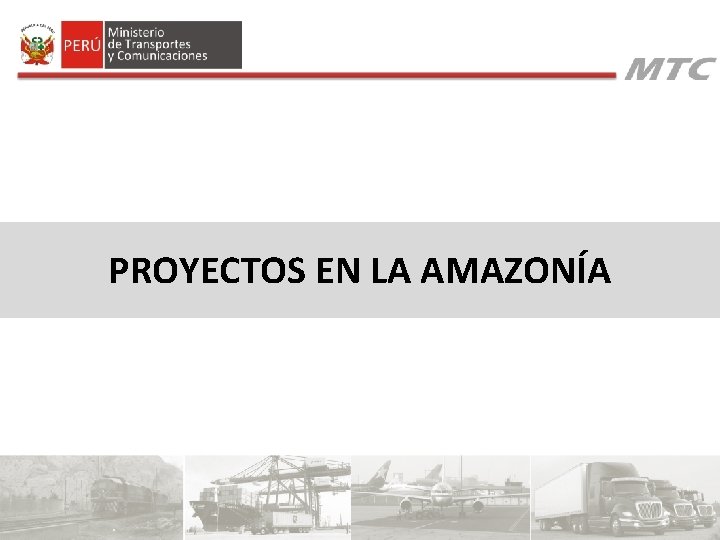 PERÚ Ministerio de Transportes y Comunicaciones

MTC

PROYECTOS EN LA AMAZONÍA